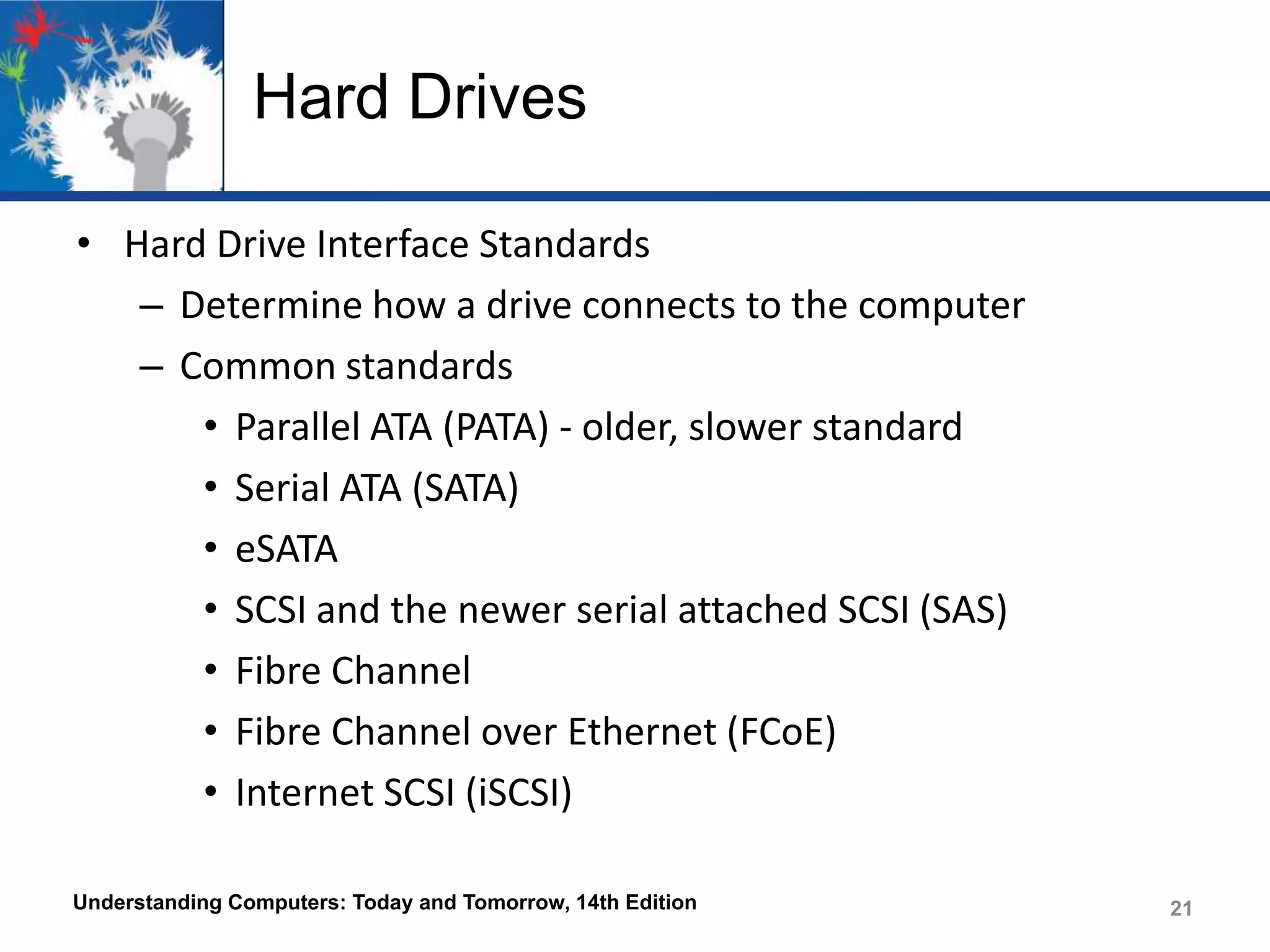 Hard Drives

• Hard Drive Interface Standards
– Determine how a drive connects to the computer
– Common standards
• Parallel ATA (PATA) - older, slower standard
• Serial ATA (SATA)
• eSATA
• SCSI and the newer serial attached SCSI (SAS)
• Fibre Channel
• Fibre Channel over Ethernet (FCoE)
• Internet SCSI (iSCSI)

Understanding Computers: Today and Tomorrow, 14th Edition

21